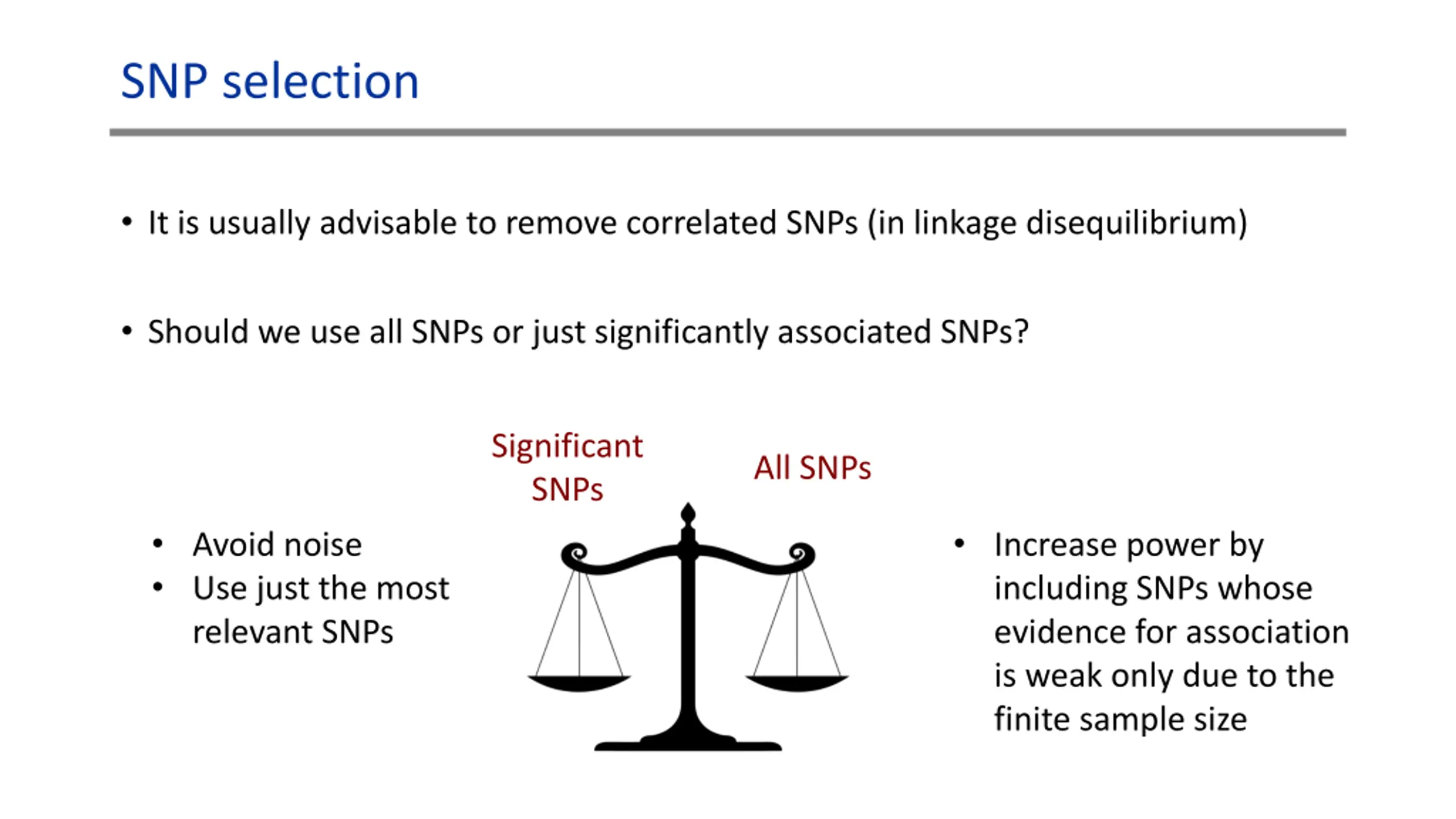 SNP selection

• It is usually advisable to remove correlated SNPs (in linkage disequilibrium)

• Should we use all SNPs or just significantly associated SNPs?

Significant SNPs

All SNPs

• Avoid noise
• Use just the most relevant SNPs

• Increase power by including SNPs whose evidence for association is weak only due to the finite sample size